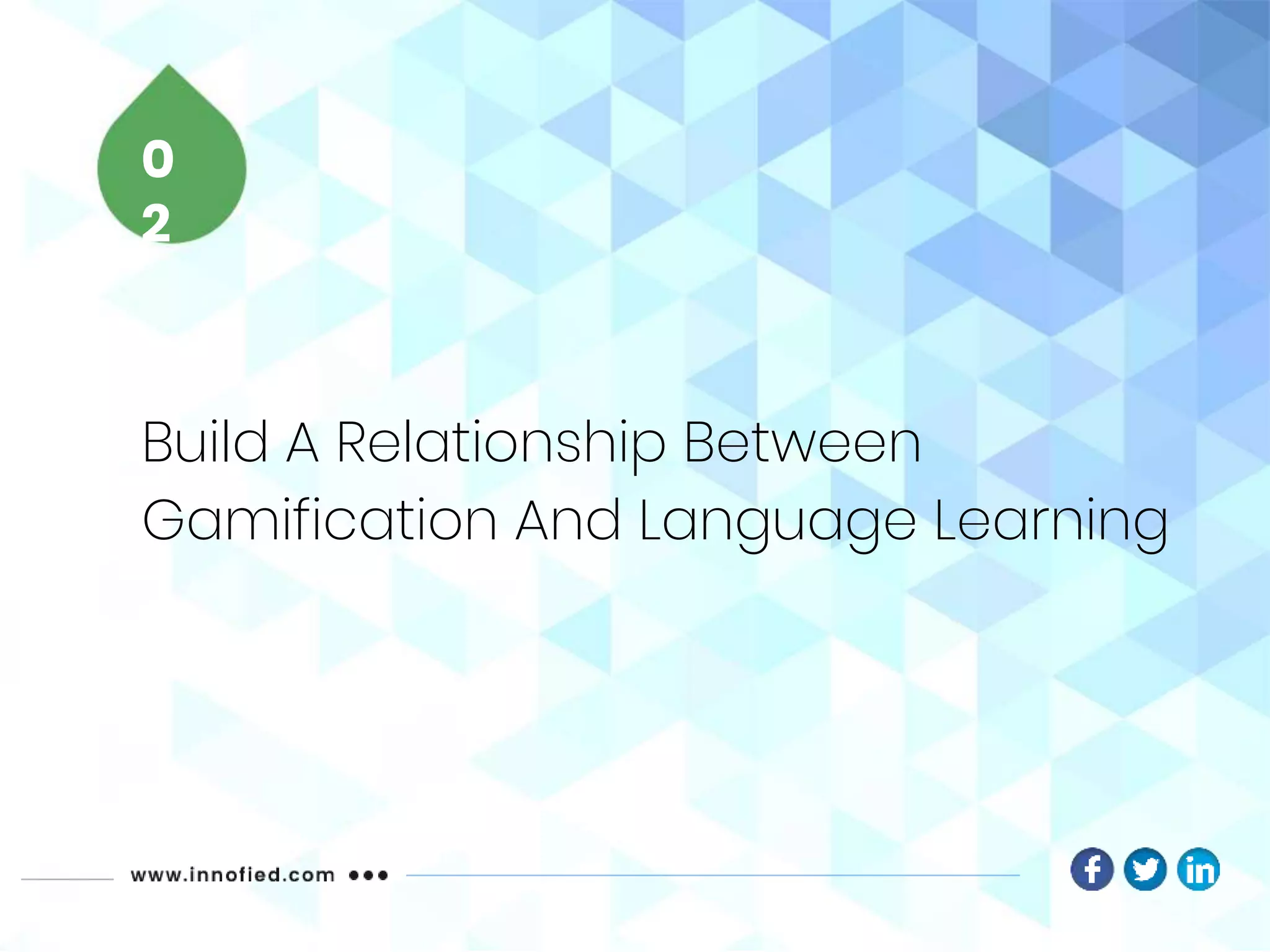 0
2

Build A Relationship Between Gamification And Language Learning

www.innofied.com